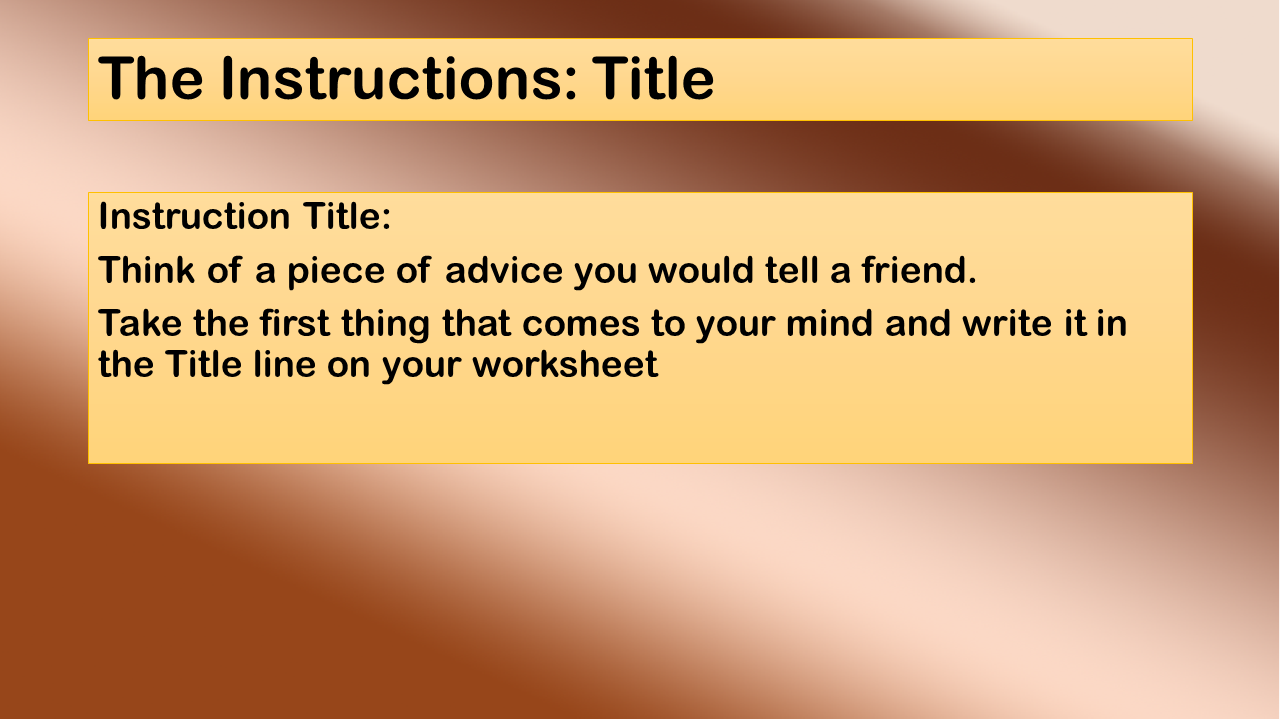 The Instructions: Title

Instruction Title:

Think of a piece of advice you would tell a friend.

Take the first thing that comes to your mind and write it in the Title line on your worksheet